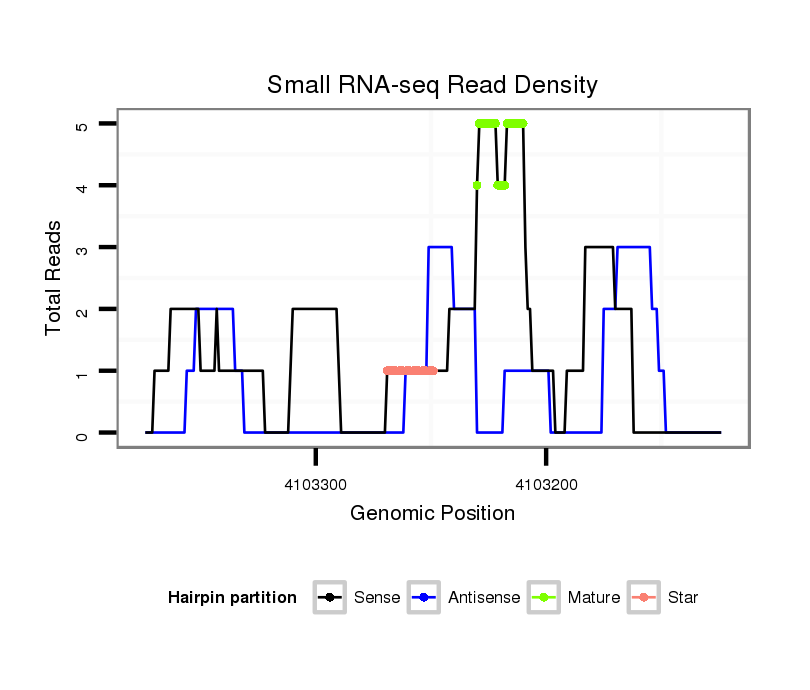 Small RNA-seq Read Density

Total Reads

5
4
3
2
1
0

4103300
4103200

Genomic Position

Hairpin partition
Sense
Antisense
Mature
Star